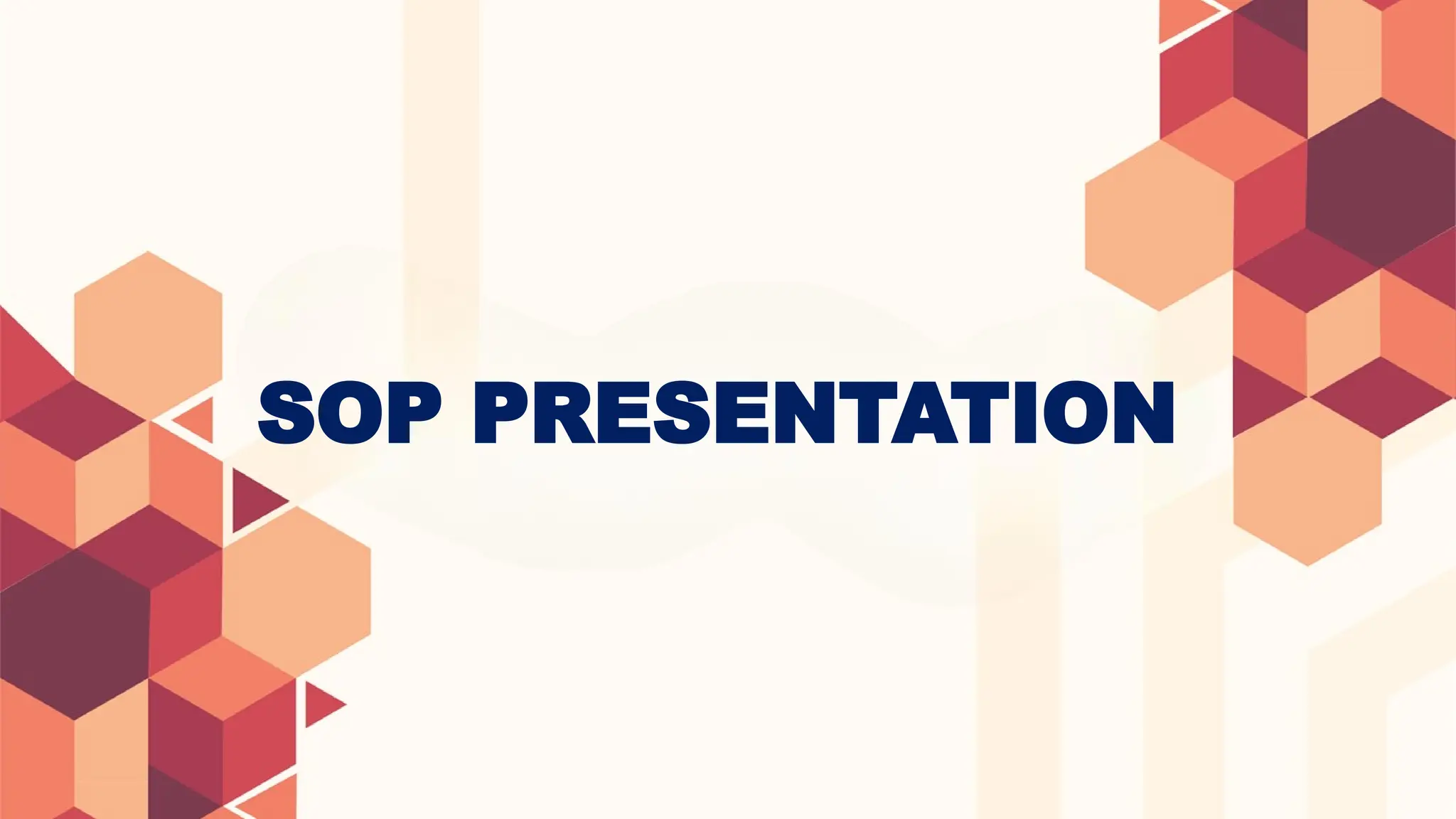 SOP PRESENTATION